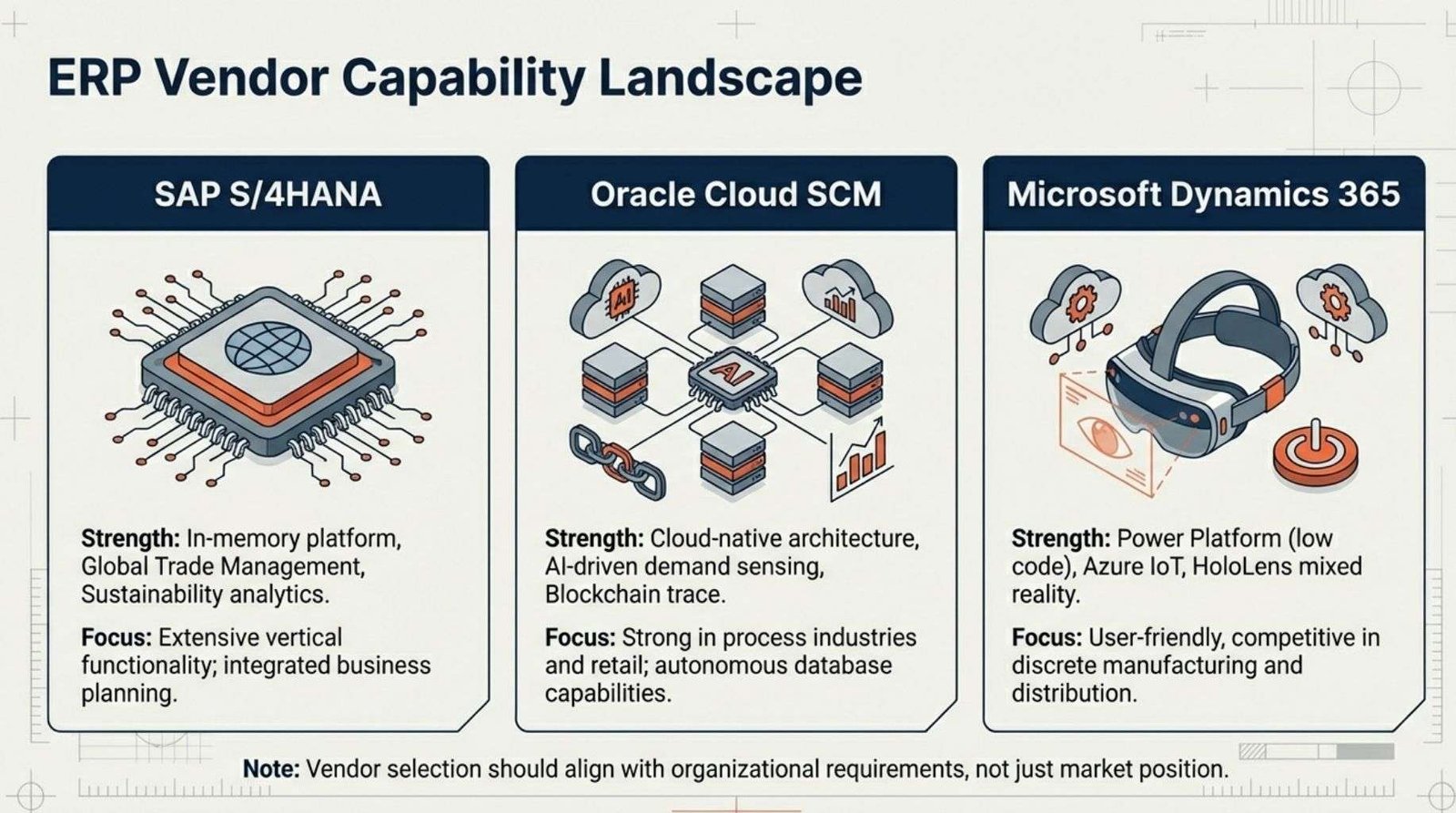 ERP Vendor Capability Landscape

SAP S/4HANA

Strength: In-memory platform, Global Trade Management, Sustainability analytics.

Focus: Extensive vertical functionality; integrated business planning.

Oracle Cloud SCM

AI

AI

Strength: Cloud-native architecture, AI-driven demand sensing, Blockchain trace.

Focus: Strong in process industries and retail; autonomous database capabilities.

Microsoft Dynamics 365

Strength: Power Platform (low code), Azure IoT, HoloLens mixed reality.

Focus: User-friendly, competitive in discrete manufacturing and distribution.

Note: Vendor selection should align with organizational requirements, not just market position.